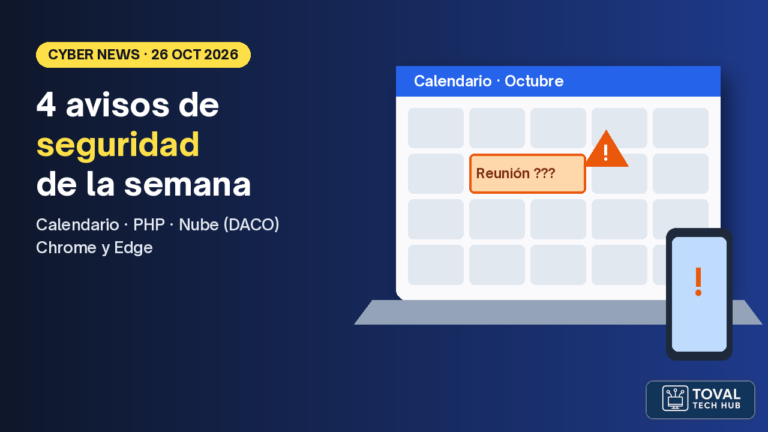 CYBER NEWS · 26 OCT 2026

4 avisos de seguridad de la semana

Calendario · PHP · Nube (DACO)
Chrome y Edge

Calendario · Octubre

Reunión ???

!

!

TOVAL
TECH HUB